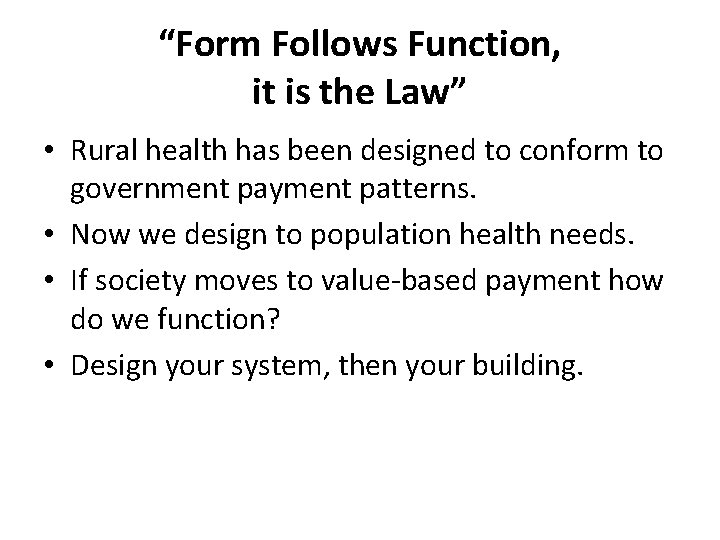 “Form Follows Function, it is the Law”

• Rural health has been designed to conform to government payment patterns.
• Now we design to population health needs.
• If society moves to value-based payment how do we function?
• Design your system, then your building.